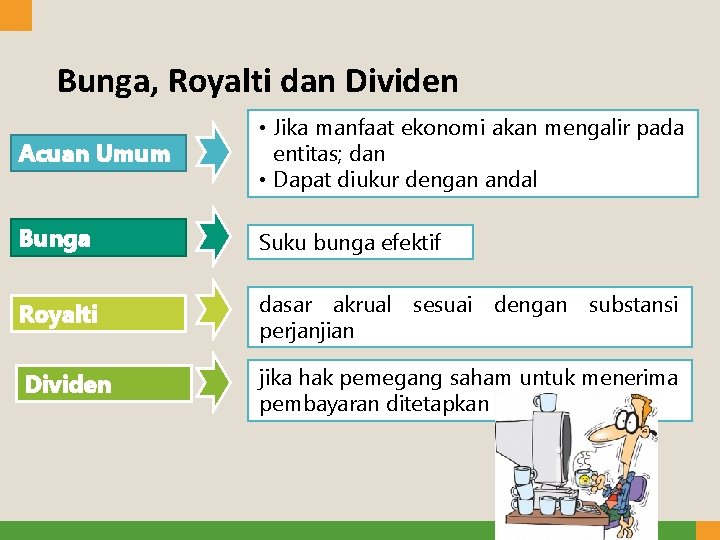 Bunga, Royalti dan Dividen

Acuan Umum

• Jika manfaat ekonomi akan mengalir pada entitas; dan
• Dapat diukur dengan andal

Bunga

Suku bunga efektif

Royalti

dasar akrual sesuai dengan substansi perjanjian

Dividen

jika hak pemegang saham untuk menerima pembayaran ditetapkan